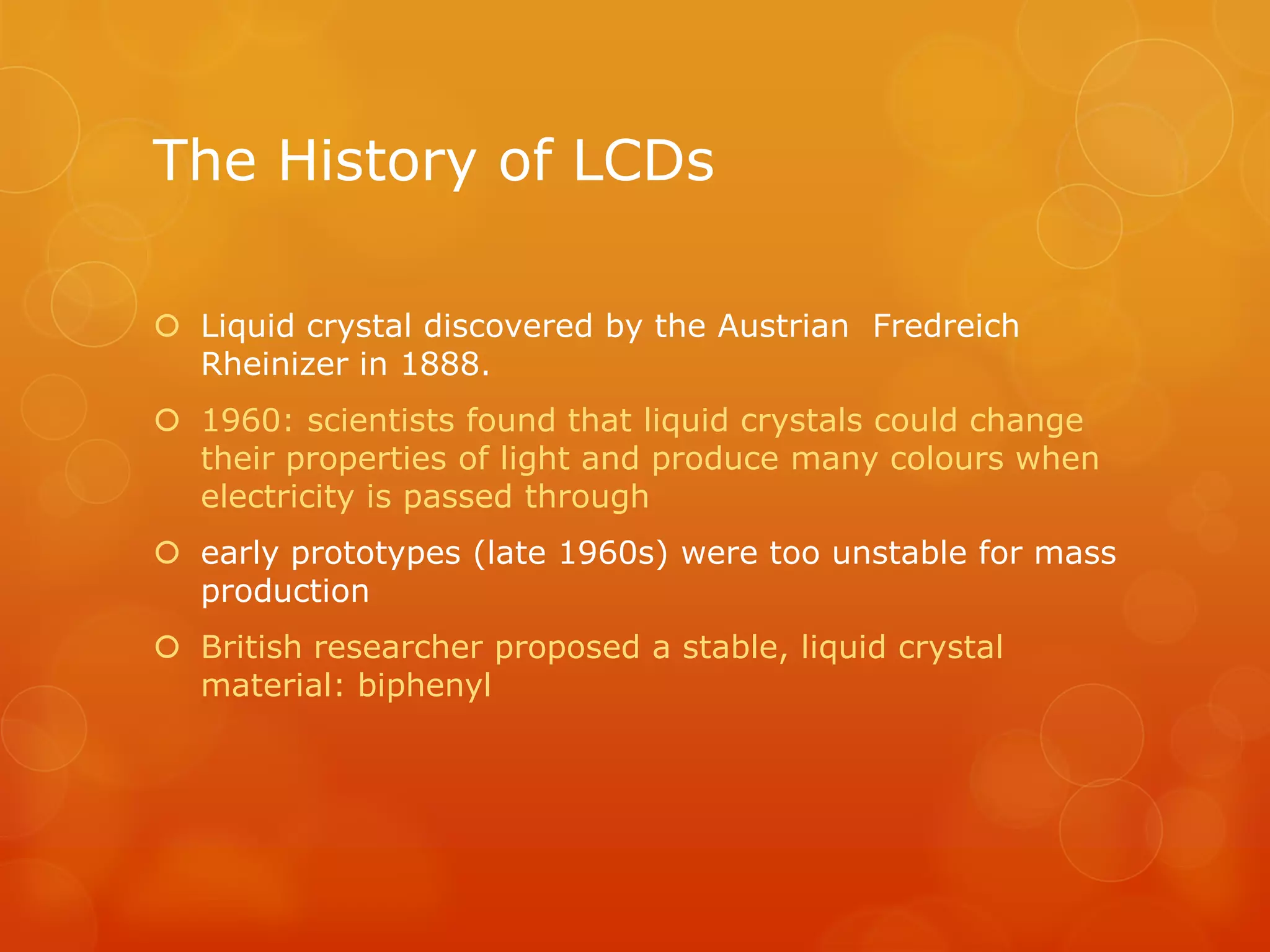 The History of LCDs

Liquid crystal discovered by the Austrian  Fredreich Rheinizer in 1888.

1960: scientists found that liquid crystals could change their properties of light and produce many colours when electricity is passed through

early prototypes (late 1960s) were too unstable for mass production

British researcher proposed a stable, liquid crystal material: biphenyl